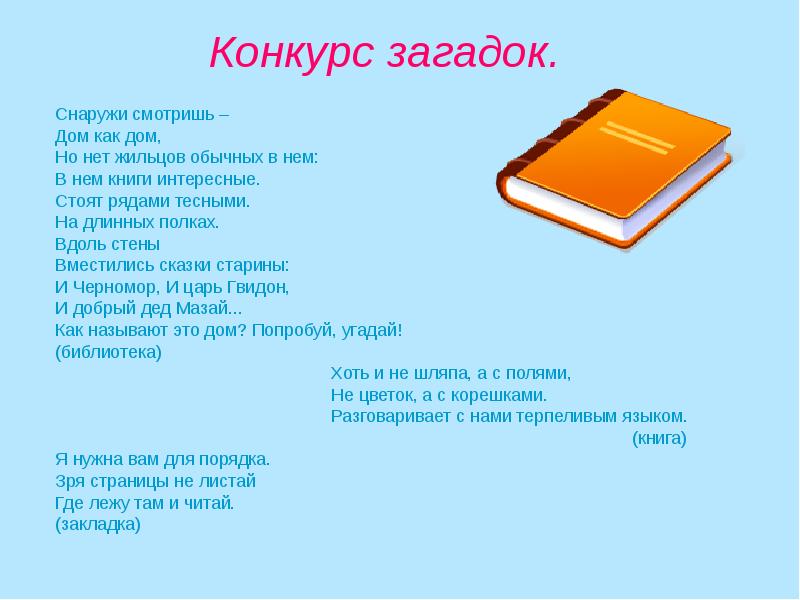 Конкурс загадок.

Снаружи смотришь –
Дом как дом,
Но нет жильцов обычных в нем:
В нем книги интересные.
Стоят рядами тесными.
На длинных полках.
Вдоль стены
Вместились сказки старины:
И Черномор, И царь Гвидон,
И добрый дед Мазай...
Как называют это дом? Попробуй, угадай!
(библиотека)

Хоть и не шляпа, а с полями,
Не цветок, а с корешками.
Разговаривает с нами терпеливым языком.
(книга)

Я нужна вам для порядка.
Зря страницы не листай
Где лежу там и читай.
(закладка)